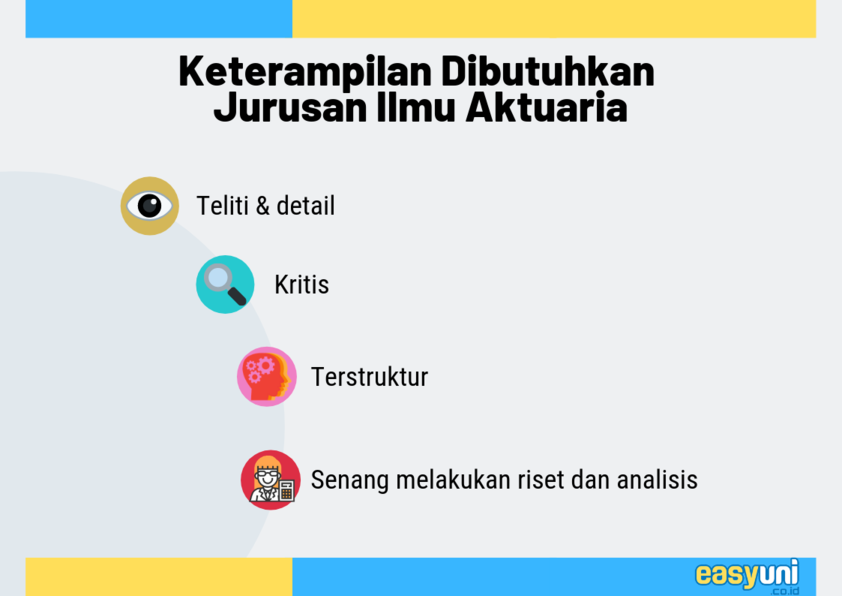 Keterampilan Dibutuhkan Jurusan Ilmu Aktuaria

Teliti & detail

Kritis

Terstruktur

Senang melakukan riset dan analisis

easyuni .co.id